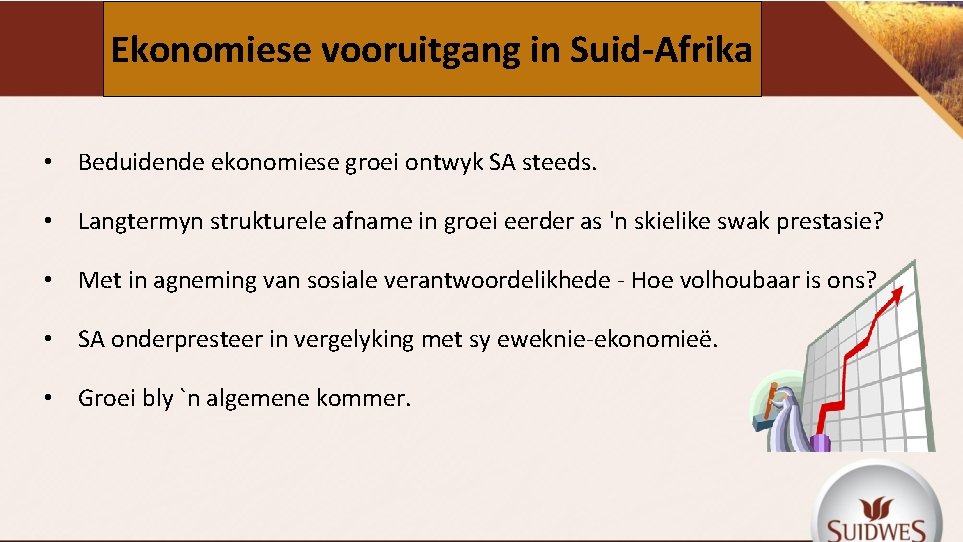 Ekonomiese vooruitgang in Suid-Afrika

• Beduidende ekonomiese groei ontwyk SA steeds.

• Langtermyn strukturele afname in groei eerder as 'n skielike swak prestasie?

• Met in agneming van sosiale verantwoordelikhede - Hoe volhoubaar is ons?

• SA onderpresteer in vergelyking met sy eweknie-ekonomieë.

• Groei bly `n algemene kommer.

SUIDWES